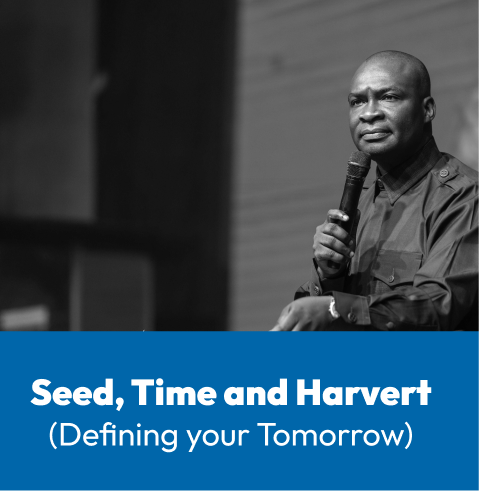 Seed, Time and Harvert
(Defining your Tomorrow)